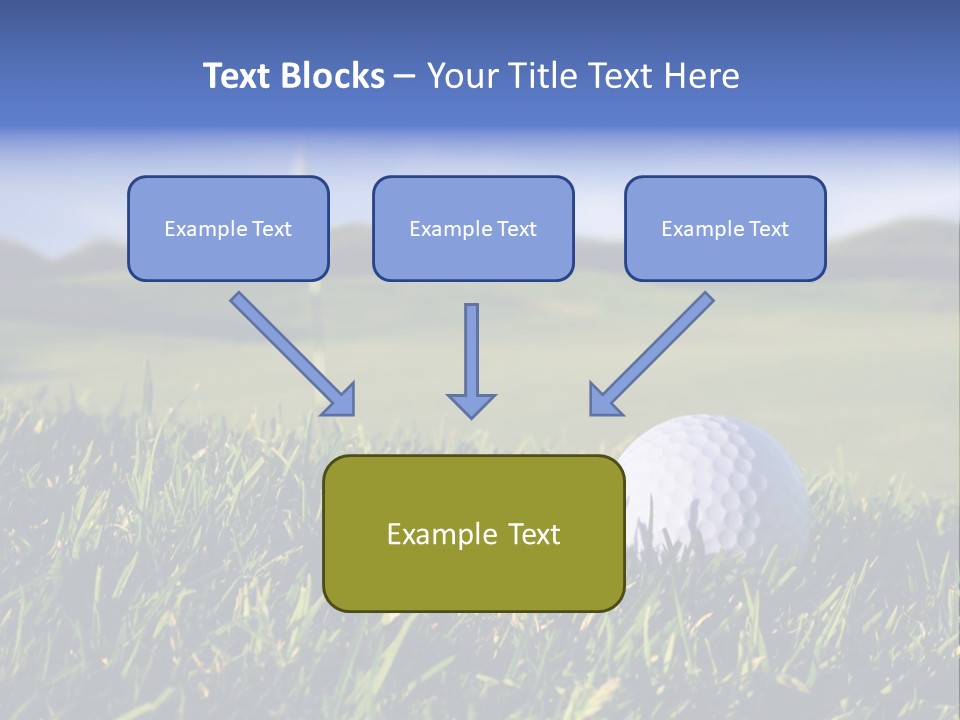 Text Blocks – Your Title Text Here

Example Text

Example Text

Example Text

Example Text